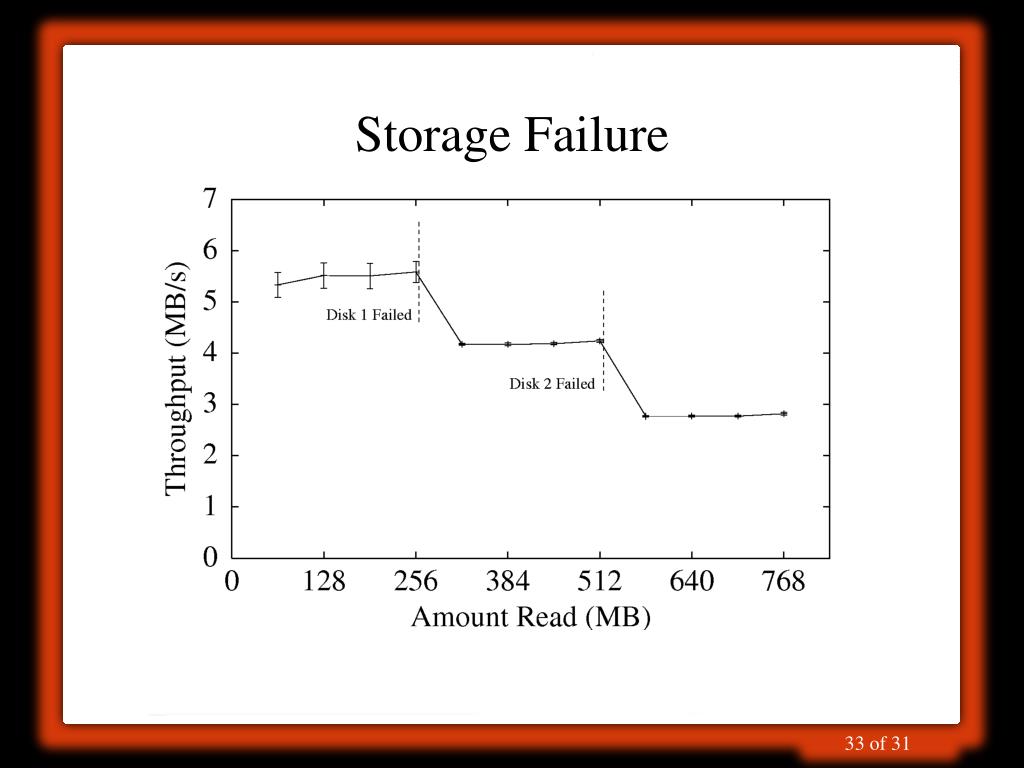 Storage Failure

Throughput (MB/s)

7
6
5
4
3
2
1
0

Disk 1 Failed

Disk 2 Failed

0 128 256 384 512 640 768

Amount Read (MB)

33 of 31